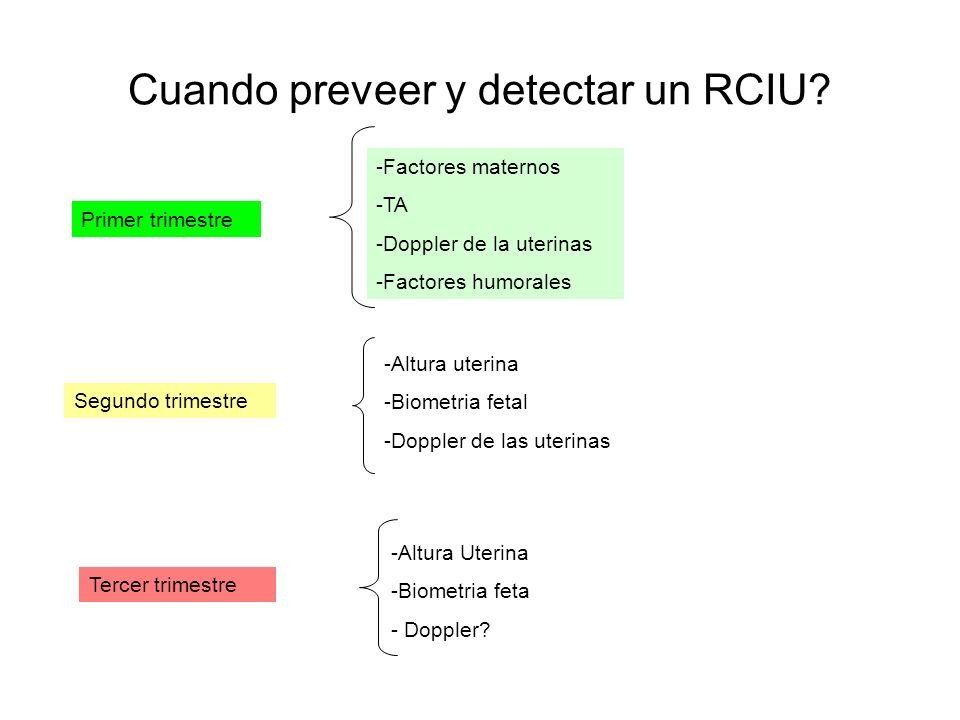 Cuando preveer y detectar un RCIU?

Primer trimestre

-Factores maternos
-TA
-Doppler de la uterinas
-Factores humorales

Segundo trimestre

-Altura uterina
-Biometria fetal
-Doppler de las uterinas

Tercer trimestre

-Altura Uterina
-Biometria feta
- Doppler?